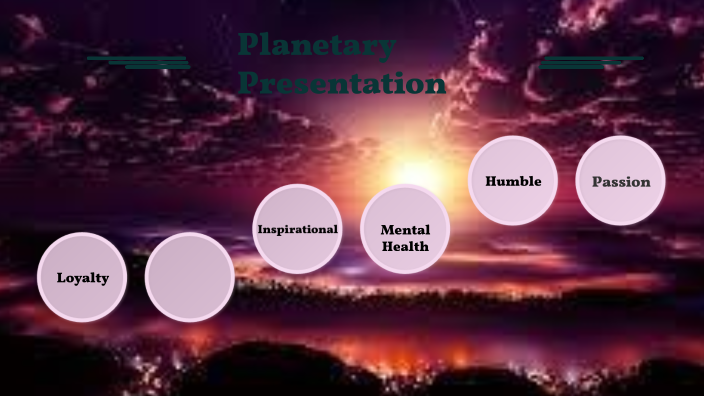 Planetary Presentation

Loyalty

Inspirational

Mental Health

Humble

Passion